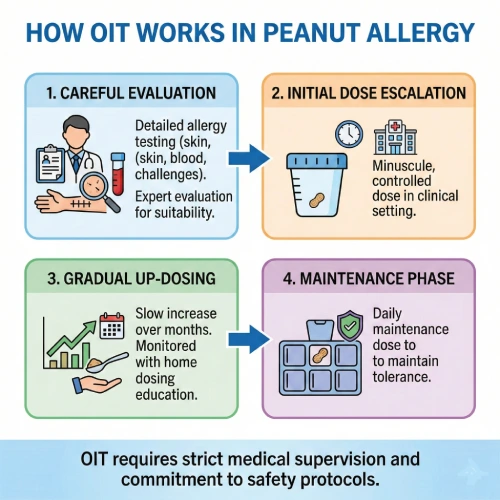 HOW OIT WORKS IN PEANUT ALLERGY

1. CAREFUL EVALUATION

Detailed allergy testing (skin, (skin, blood, challenges).

Expert evaluation for suitability.

2. INITIAL DOSE ESCALATION

Minuscule, controlled dose in clinical setting.

3. GRADUAL UP-DOSING

Slow increase over months. Monitored with home dosing education.

4. MAINTENANCE PHASE

Daily maintenance dose to to maintain tolerance.

OIT requires strict medical supervision and commitment to safety protocols.